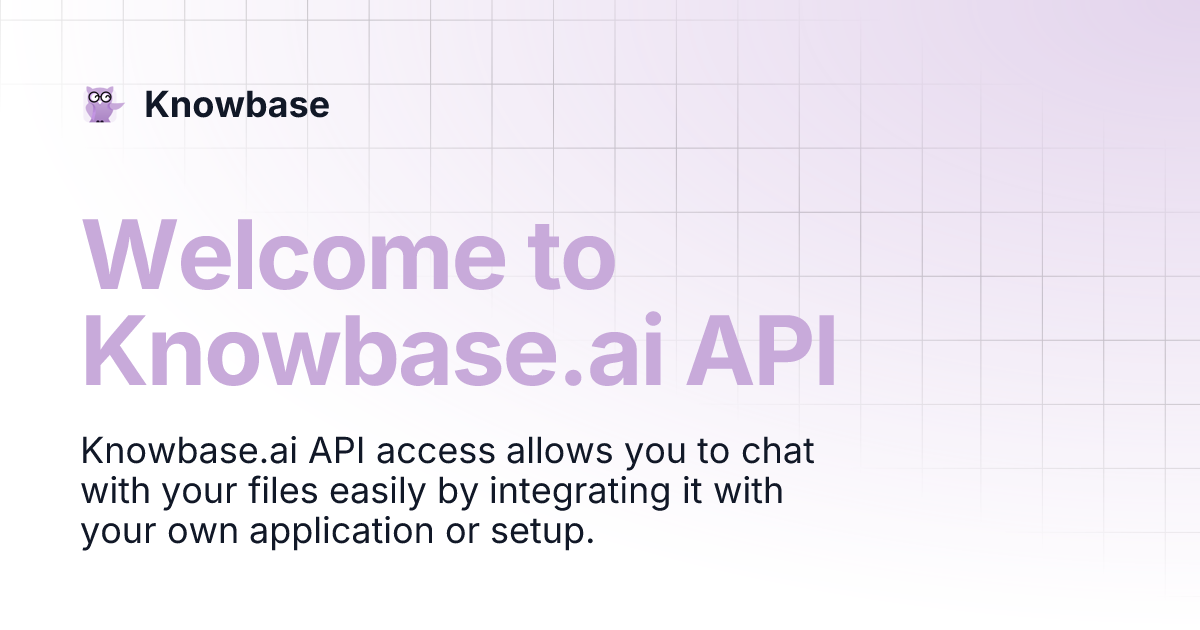 Knowbase

Welcome to Knowbase.ai API

Knowbase.ai API access allows you to chat with your files easily by integrating it with your own application or setup.